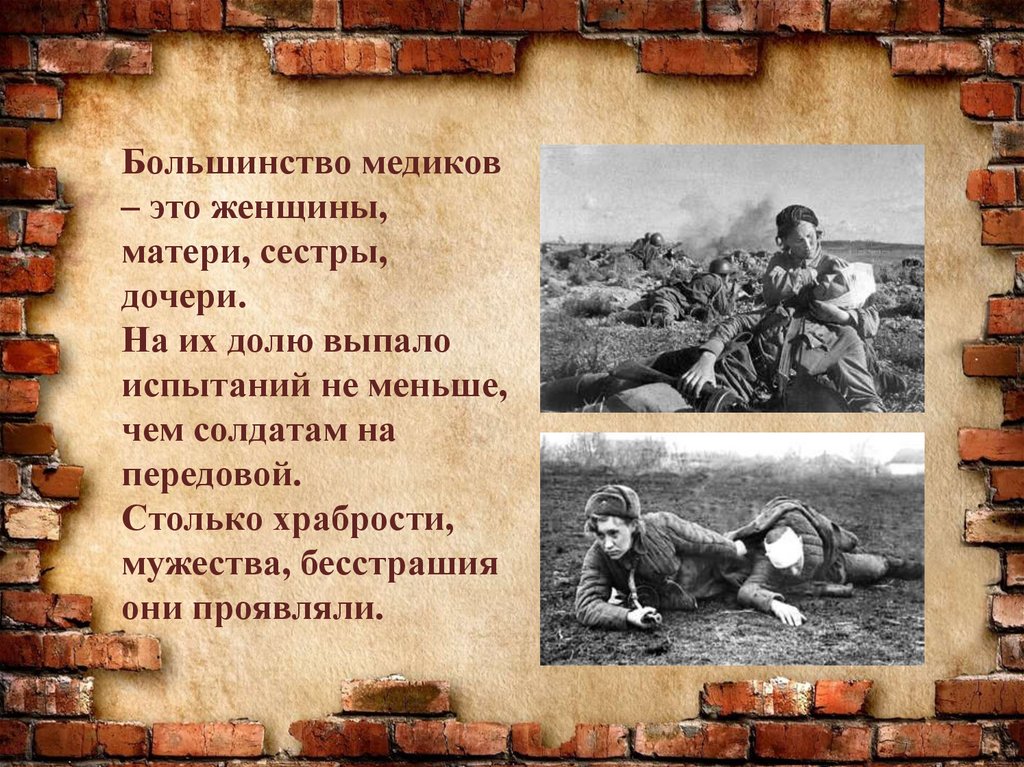 Большинство медиков – это женщины, матери, сестры, дочери.
На их долю выпало испытаний не меньше, чем солдатам на передовой.
Столько храбрости, мужества, бесстрашия они проявляли.